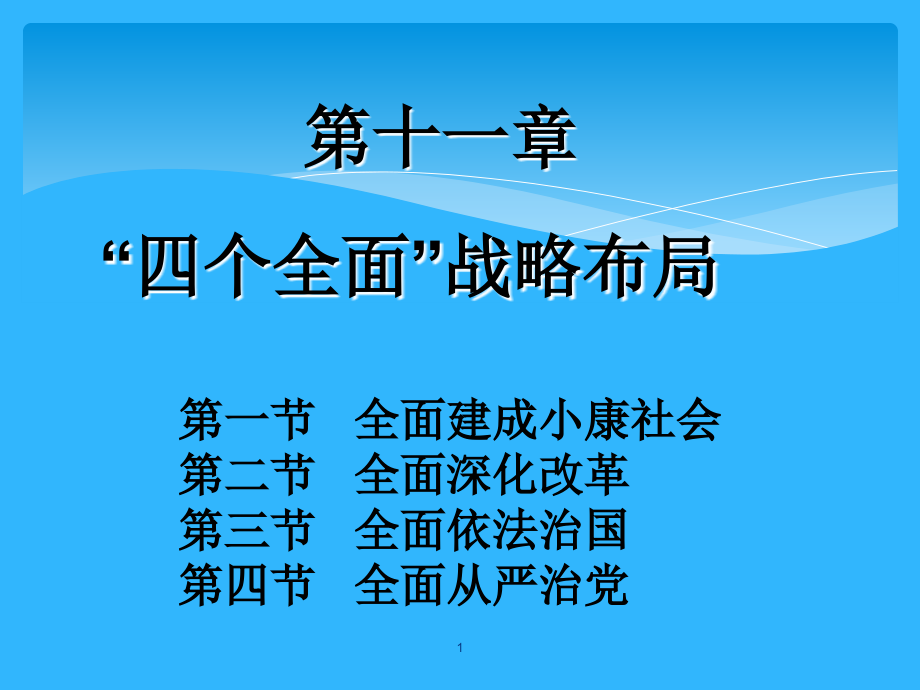 第十一章

“四个全面”战略布局

第一节　全面建成小康社会
第二节　全面深化改革
第三节　全面依法治国
第四节　全面从严治党

1